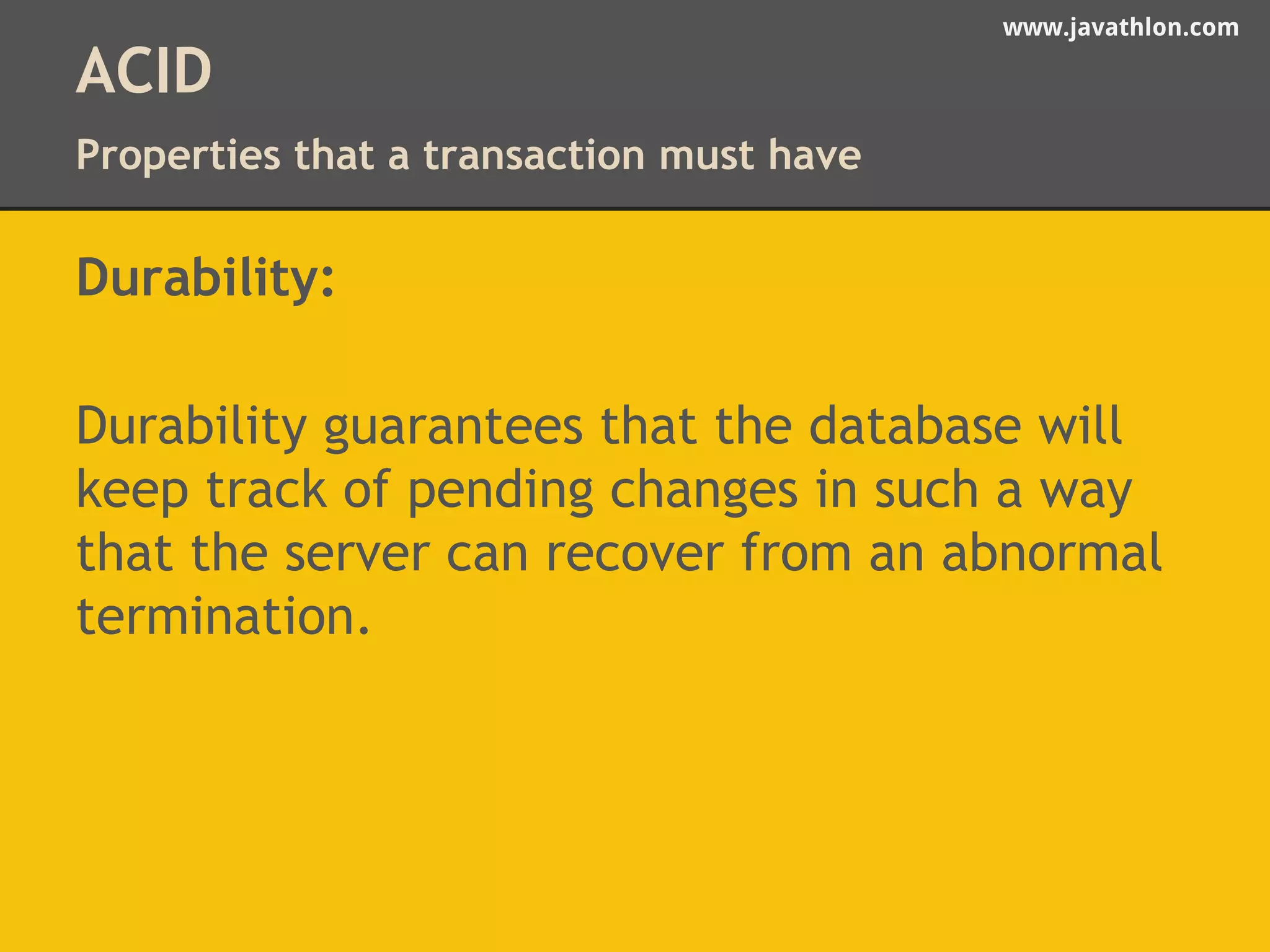 www.javathlon.com

ACID

Properties that a transaction must have

Durability:

Durability guarantees that the database will keep track of pending changes in such a way that the server can recover from an abnormal termination.